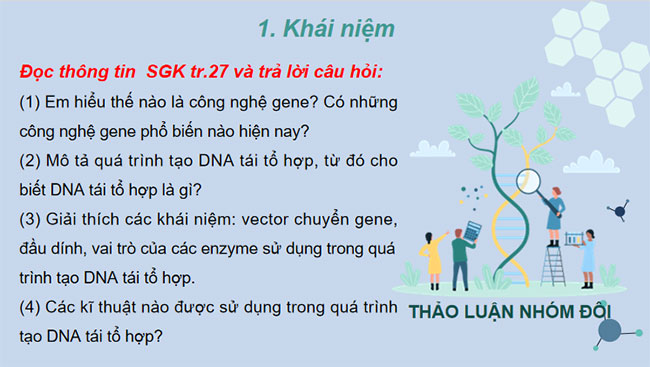 1. Khái niệm

Đọc thông tin SGK tr.27 và trả lời câu hỏi:

(1) Em hiểu thế nào là công nghệ gene? Có những công nghệ gene phổ biến nào hiện nay?

(2) Mô tả quá trình tạo DNA tái tổ hợp, từ đó cho biết DNA tái tổ hợp là gì?

(3) Giải thích các khái niệm: vector chuyển gene, đầu dính, vai trò của các enzyme sử dụng trong quá trình tạo DNA tái tổ hợp.

(4) Các kĩ thuật nào được sử dụng trong quá trình tạo DNA tái tổ hợp?

THẢO LUẬN NHÓM ĐÔI